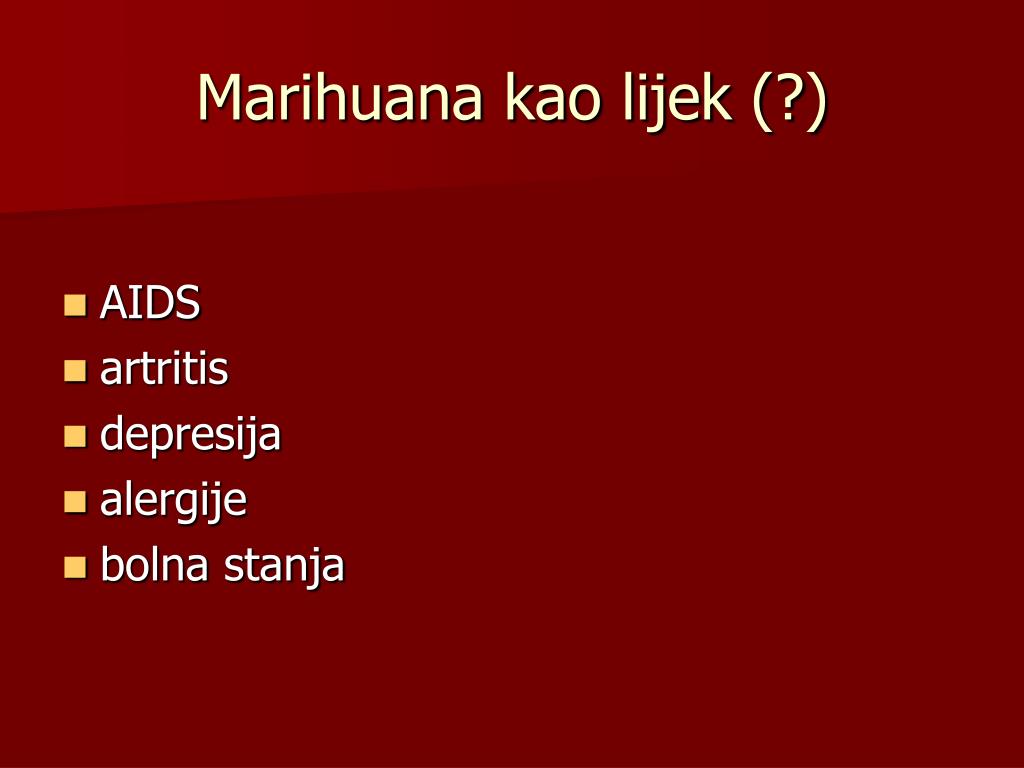 Marihuana kao lijek (?)

- AIDS
- artritis
- depresija
- alergije
- bolna stanja